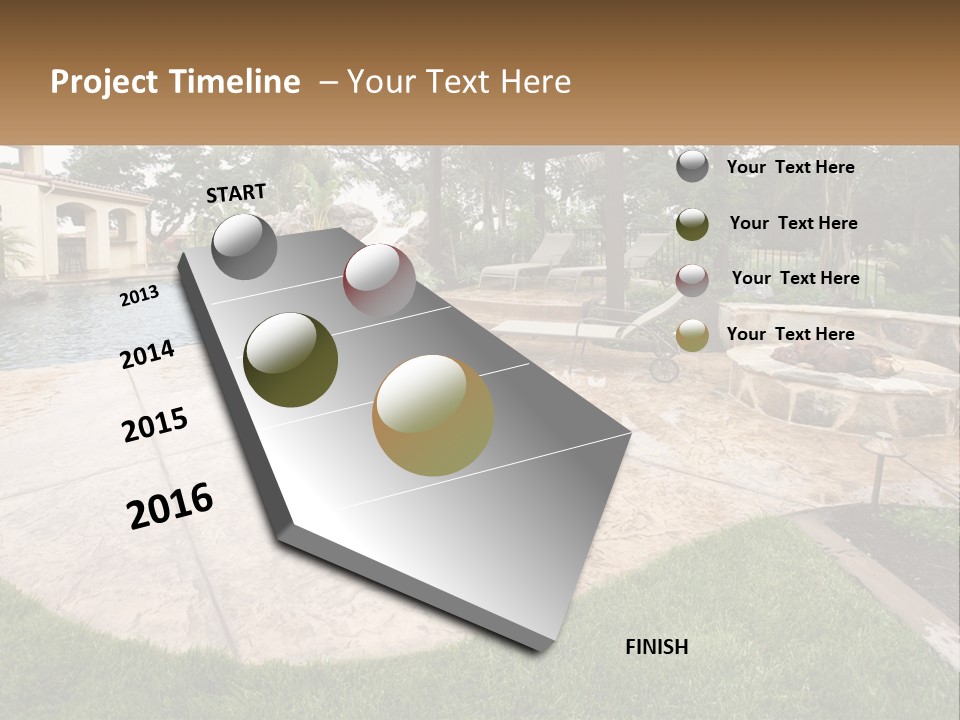 Project Timeline – Your Text Here

START

2013

2014

2015

2016

FINISH

Your Text Here

Your Text Here

Your Text Here

Your Text Here